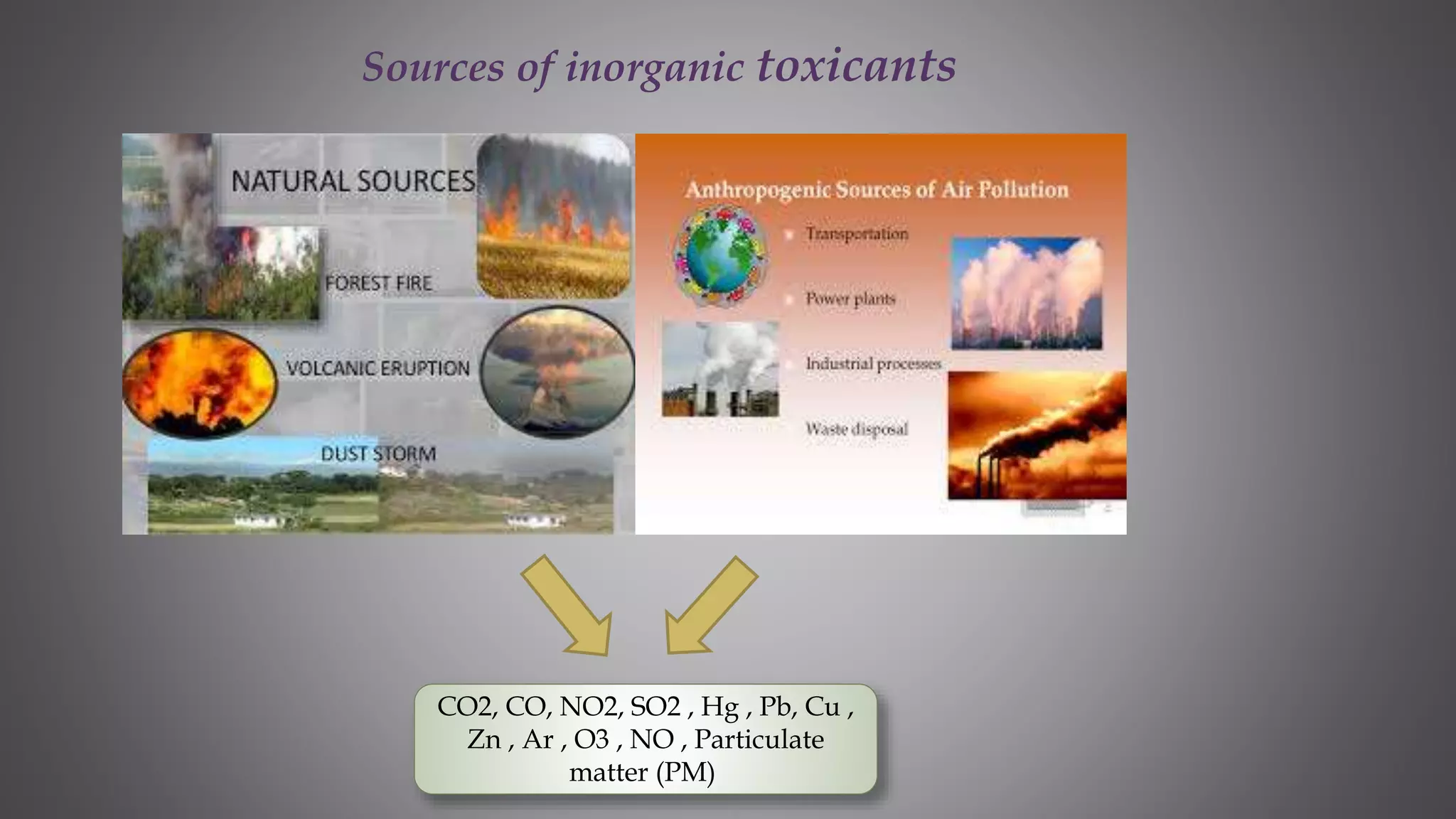 Sources of inorganic toxicants

NATURAL SOURCES

FOREST FIRE

VOLCANIC ERUPTION

DUST STORM

Anthropogenic Sources of Air Pollution

Transportation

Power plants

Industrial processes

Waste disposal

CO2, CO, NO2, SO2 , Hg , Pb, Cu , Zn , Ar , O3 , NO , Particulate matter (PM)